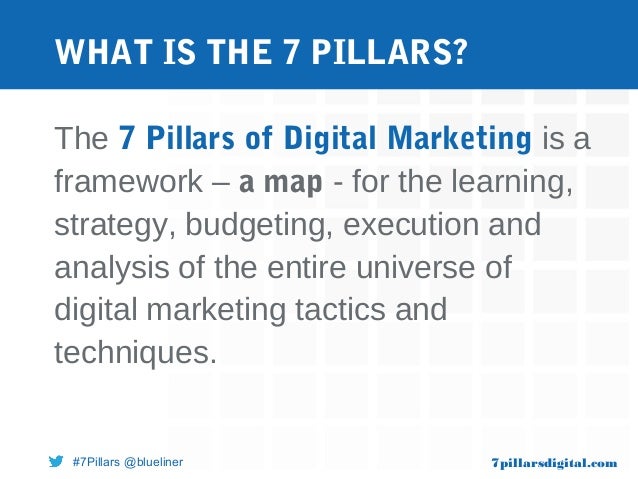 WHAT IS THE 7 PILLARS?

The 7 Pillars of Digital Marketing is a framework – a map - for the learning, strategy, budgeting, execution and analysis of the entire universe of digital marketing tactics and techniques.

#7Pillars @blueliner

7pillarsdigital.com